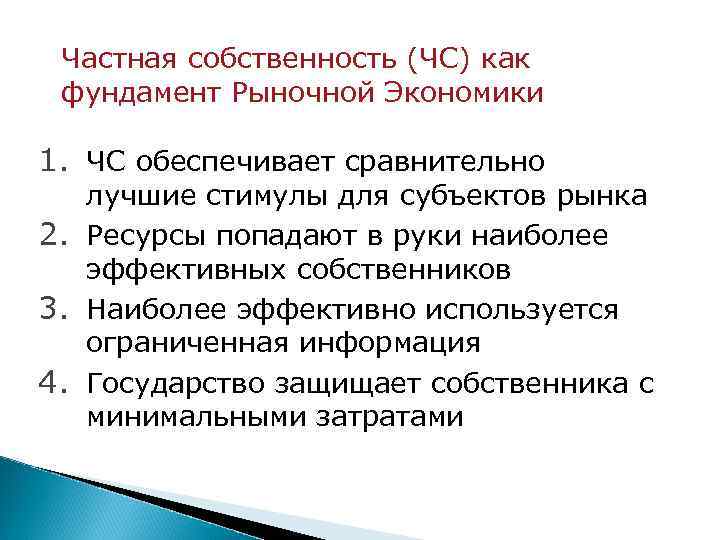 Частная собственность (ЧС) как фундамент Рыночной Экономики

1. ЧС обеспечивает сравнительно лучшие стимулы для субъектов рынка
2. Ресурсы попадают в руки наиболее эффективных собственников
3. Наиболее эффективно используется ограниченная информация
4. Государство защищает собственника с минимальными затратами